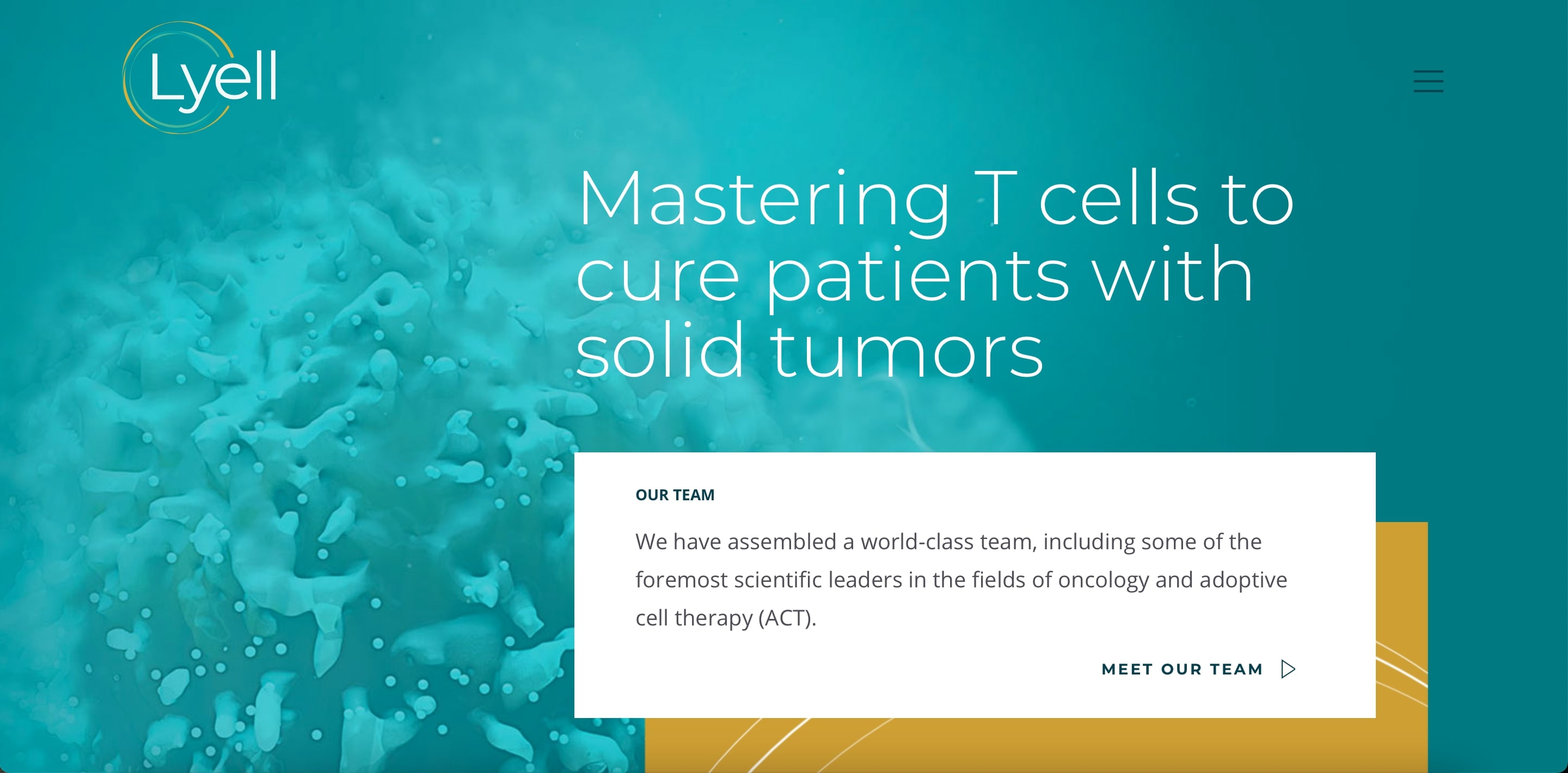 Lyell

Mastering T cells to cure patients with solid tumors

OUR TEAM

We have assembled a world-class team, including some of the foremost scientific leaders in the fields of oncology and adoptive cell therapy (ACT).

MEET OUR TEAM